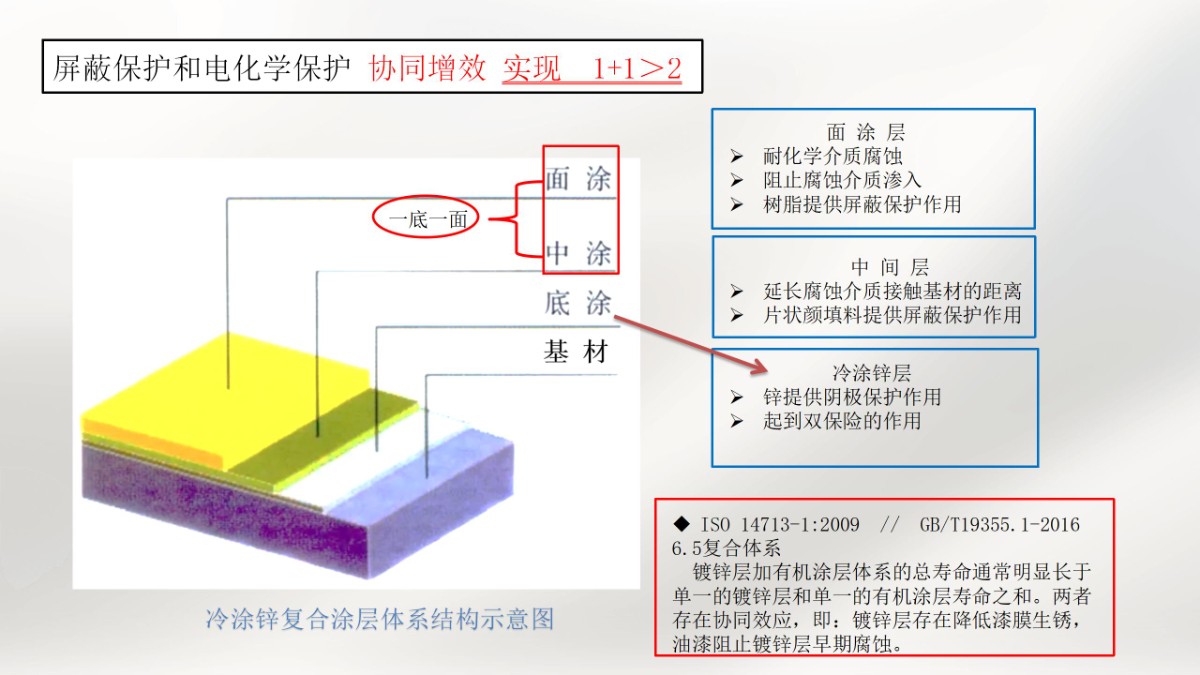 屏蔽保护和电化学保护 协同增效 实现 1+1＞2

面 涂
一底一面
中 涂
底 涂
基 材

冷涂锌复合涂层体系结构示意图

面 涂 层
➢ 耐化学介质腐蚀
➢ 阻止腐蚀介质渗入
➢ 树脂提供屏蔽保护作用

中 间 层
➢ 延长腐蚀介质接触基材的距离
➢ 片状颜填料提供屏蔽保护作用

冷涂锌层
➢ 锌提供阴极保护作用
➢ 起到双保险的作用

◆ ISO 14713-1:2009 // GB/T19355.1-2016
6.5复合体系
镀锌层加有机涂层体系的总寿命通常明显长于单一的镀锌层和单一的有机涂层寿命之和。两者存在协同效应，即：镀锌层存在降低漆膜生锈，油漆阻止镀锌层早期腐蚀。